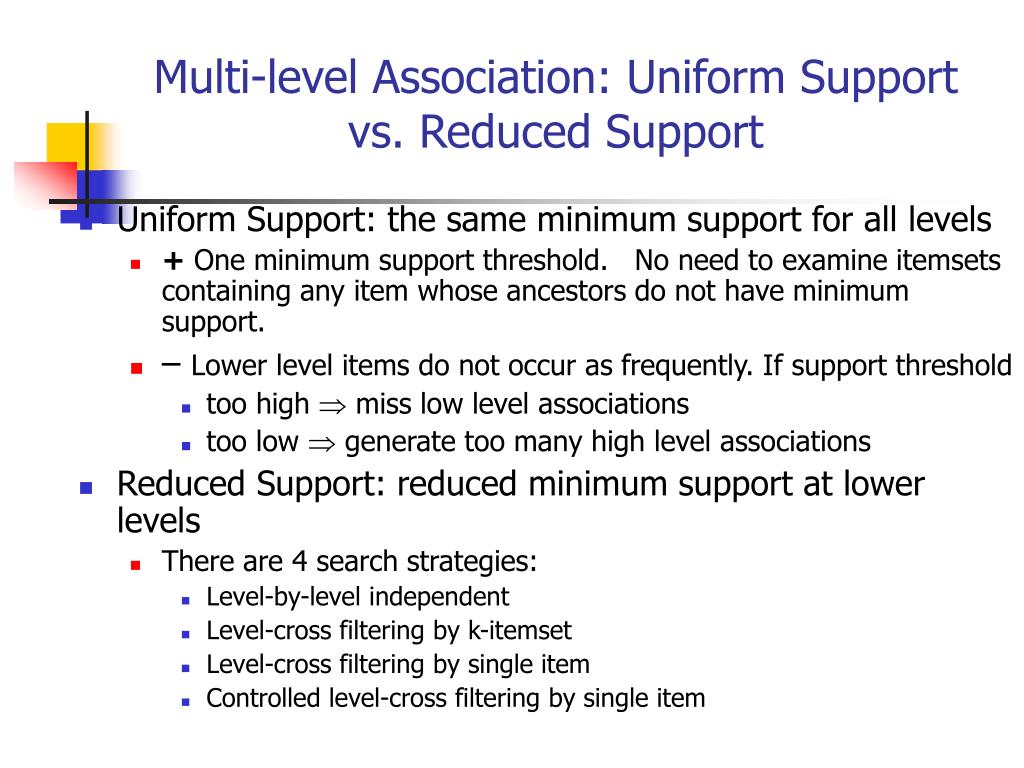 Multi-level Association: Uniform Support vs. Reduced Support

Uniform Support: the same minimum support for all levels

+ One minimum support threshold. No need to examine itemsets containing any item whose ancestors do not have minimum support.

– Lower level items do not occur as frequently. If support threshold

too high $\Rightarrow$ miss low level associations

too low $\Rightarrow$ generate too many high level associations

Reduced Support: reduced minimum support at lower levels

There are 4 search strategies:

Level-by-level independent

Level-cross filtering by k-itemset

Level-cross filtering by single item

Controlled level-cross filtering by single item